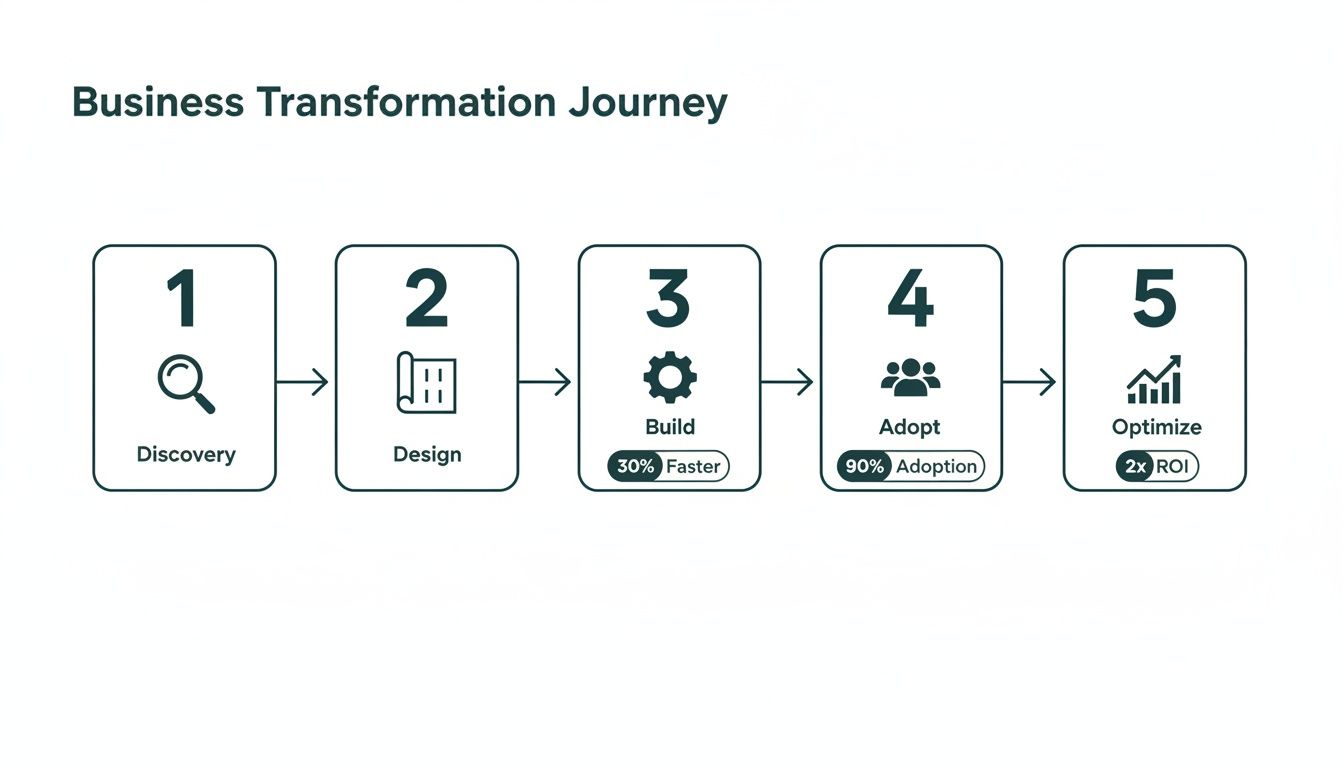 Business Transformation Journey

1
Discovery

2
Design

3
Build
30% Faster

4
Adopt
90% Adoption

5
Optimize
2x ROI